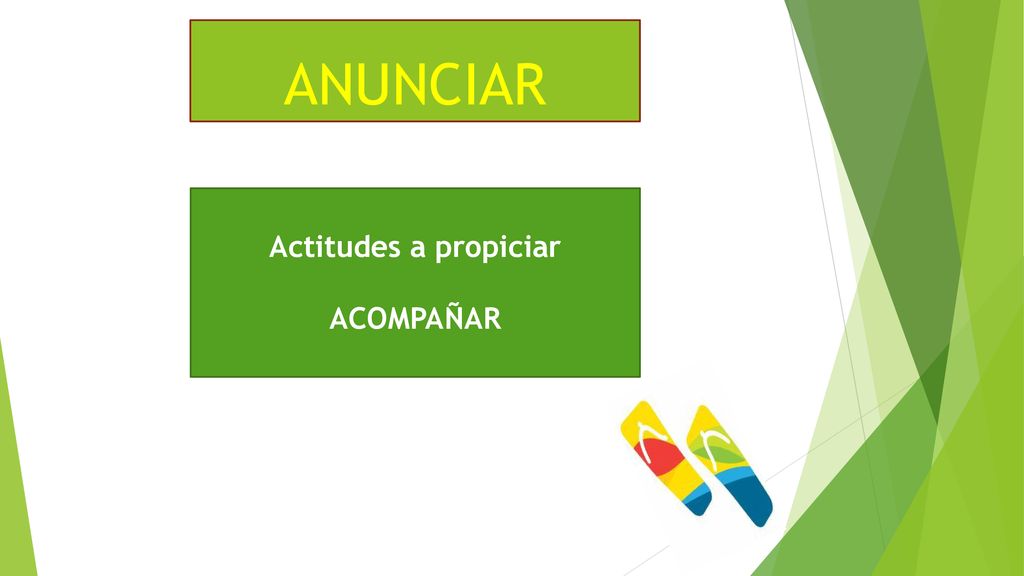 ANUNCIAR

Actitudes a propiciar

ACOMPAÑAR